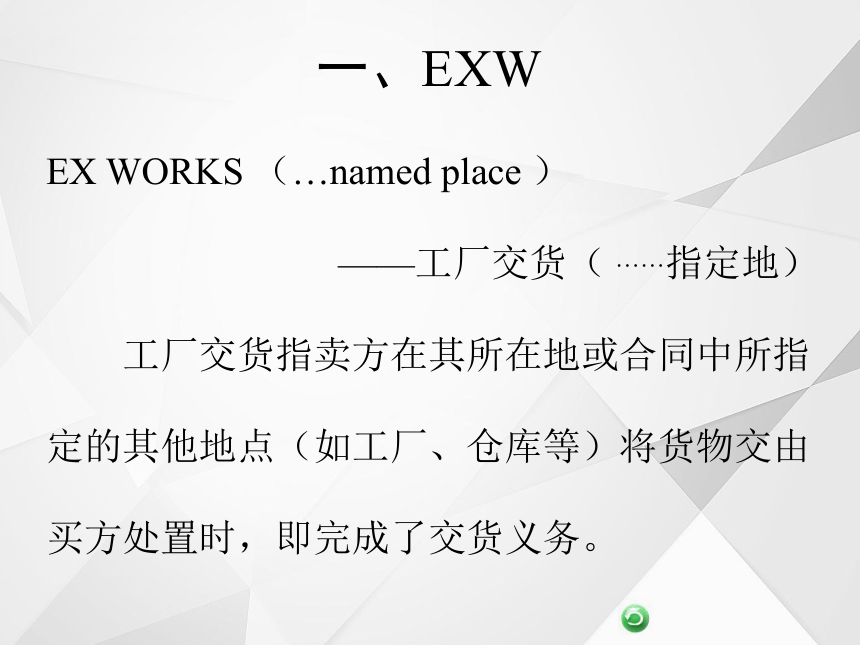 一、EXW

EX WORKS （…named place ）

——工厂交货（ ……指定地）

工厂交货指卖方在其所在地或合同中所指定的其他地点（如工厂、仓库等）将货物交由买方处置时，即完成了交货义务。